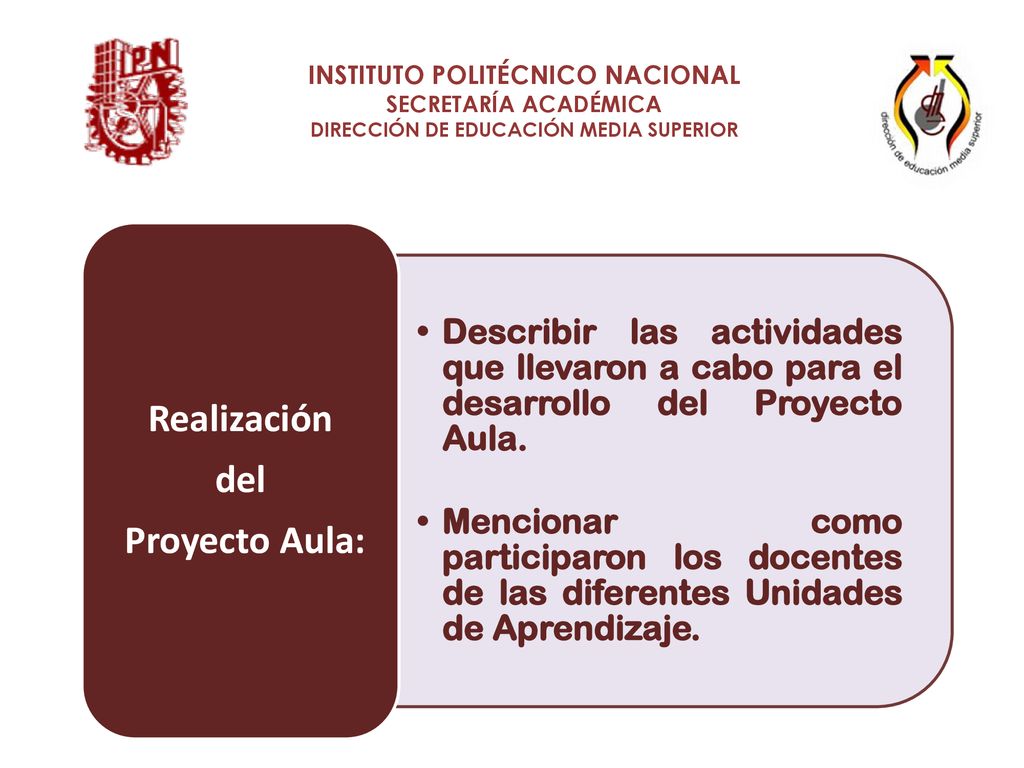 IPN

INSTITUTO POLITÉCNICO NACIONAL
SECRETARÍA ACADÉMICA
DIRECCIÓN DE EDUCACIÓN MEDIA SUPERIOR

dirección de educación media superior

Realización del Proyecto Aula:

• Describir las actividades que llevaron a cabo para el desarrollo del Proyecto Aula.

• Mencionar como participaron los docentes de las diferentes Unidades de Aprendizaje.